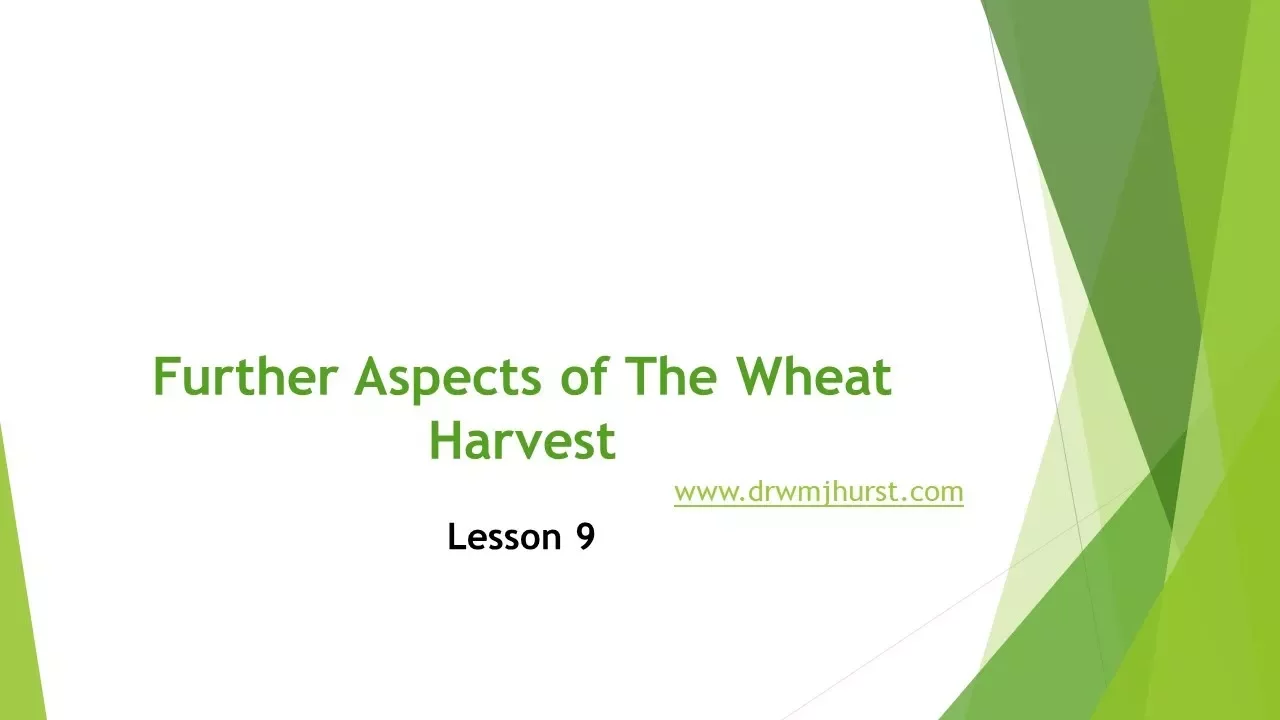 Further Aspects of The Wheat Harvest

www.drwmjhurst.com

Lesson 9